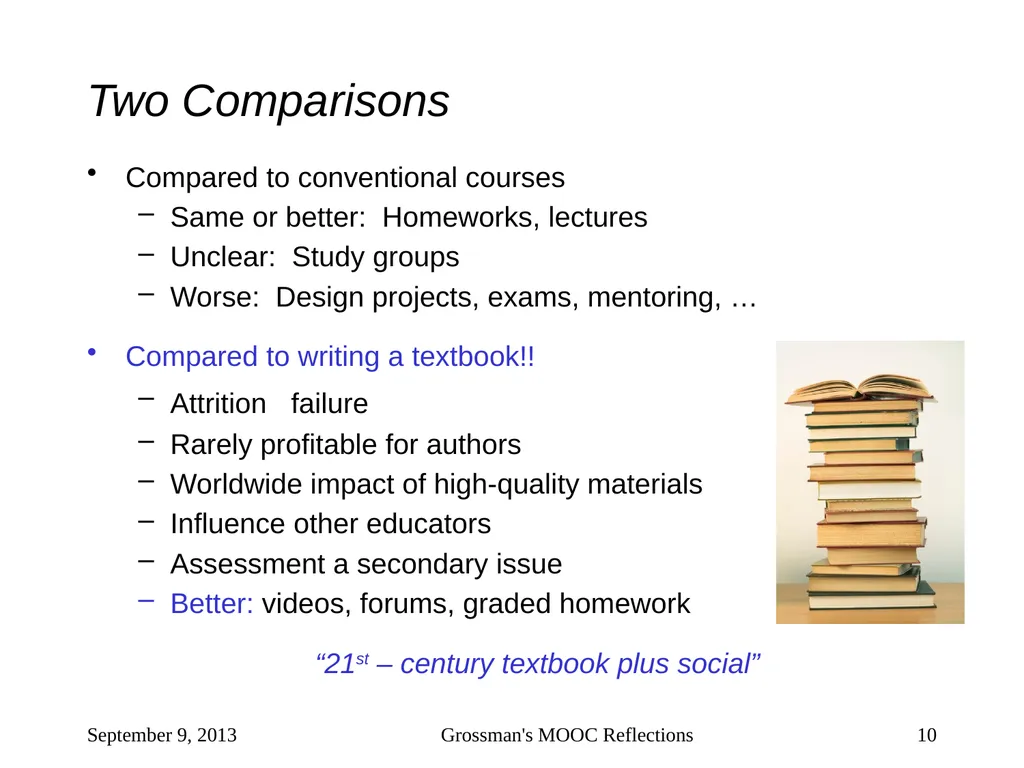 Two Comparisons

• Compared to conventional courses
 – Same or better: Homeworks, lectures
 – Unclear: Study groups
 – Worse: Design projects, exams, mentoring, …

• Compared to writing a textbook!!
 – Attrition failure
 – Rarely profitable for authors
 – Worldwide impact of high-quality materials
 – Influence other educators
 – Assessment a secondary issue
 – Better: videos, forums, graded homework

“21$^{st}$ – century textbook plus social”

September 9, 2013 Grossman's MOOC Reflections 10